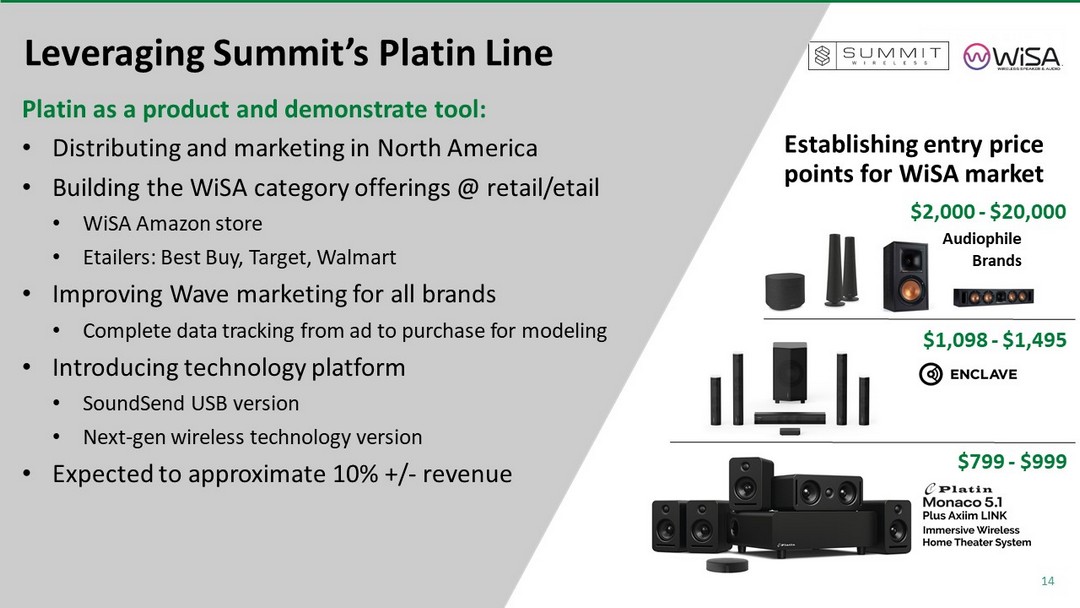 Leveraging Summit's Platin Line

Platin as a product and demonstrate tool:
• Distributing and marketing in North America
• Building the WiSA category offerings @ retail/etail
  • WiSA Amazon store
  • Etailers: Best Buy, Target, Walmart
• Improving Wave marketing for all brands
  • Complete data tracking from ad to purchase for modeling
• Introducing technology platform
  • SoundSend USB version
  • Next-gen wireless technology version
• Expected to approximate 10% +/- revenue

SUMMIT WIRELESS

WiSA WIRELESS SPEAKER & AUDIO

Establishing entry price points for WiSA market

$2,000 - $20,000
Audiophile Brands

$1,098 - $1,495
ENCLAVE

$799 - $999
Platin
Monaco 5.1
Plus Axiim LINK
Immersive Wireless Home Theater System

14